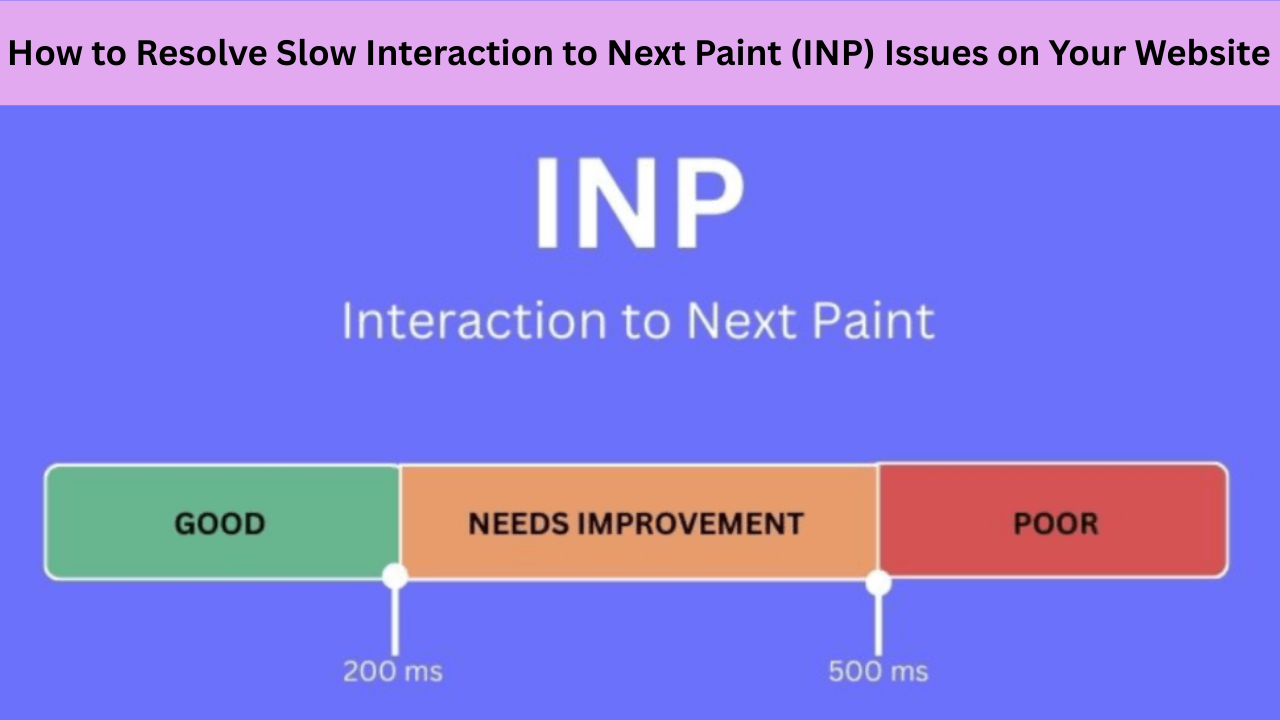 How to Resolve Slow Interaction to Next Paint (INP) Issues on Your Website

INP

Interaction to Next Paint

GOOD
NEEDS IMPROVEMENT
POOR

200 ms
500 ms